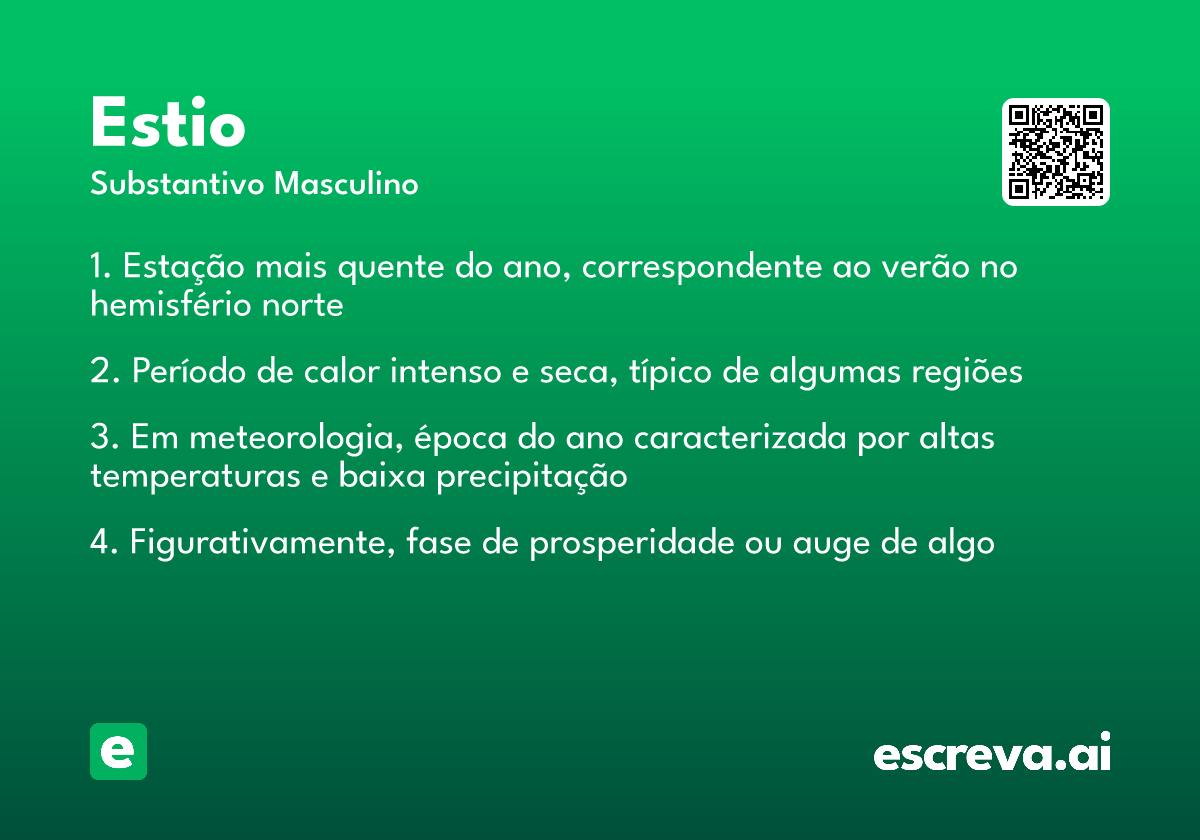 Estio
Substantivo Masculino

1. Estação mais quente do ano, correspondente ao verão no hemisfério norte

2. Período de calor intenso e seca, típico de algumas regiões

3. Em meteorologia, época do ano caracterizada por altas temperaturas e baixa precipitação

4. Figurativamente, fase de prosperidade ou auge de algo

e

escreva.ai